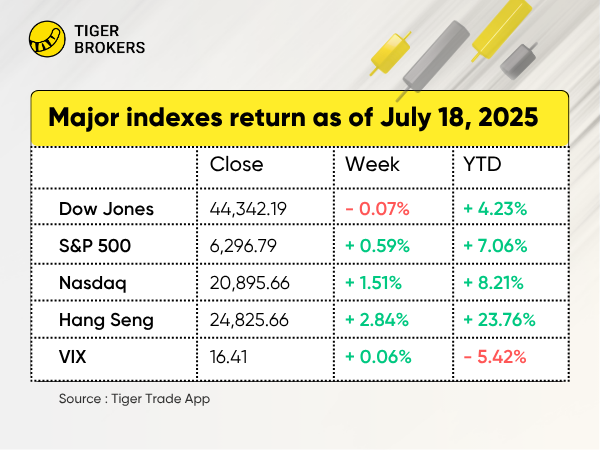 TIGER BROKERS

Major indexes return as of July 18, 2025

| | Close | Week | YTD |
|---|---|---|---|
| Dow Jones | 44,342.19 | - 0.07% | + 4.23% |
| S&P 500 | 6,296.79 | + 0.59% | + 7.06% |
| Nasdaq | 20,895.66 | + 1.51% | + 8.21% |
| Hang Seng | 24,825.66 | + 2.84% | + 23.76% |
| VIX | 16.41 | + 0.06% | - 5.42% |

Source : Tiger Trade App